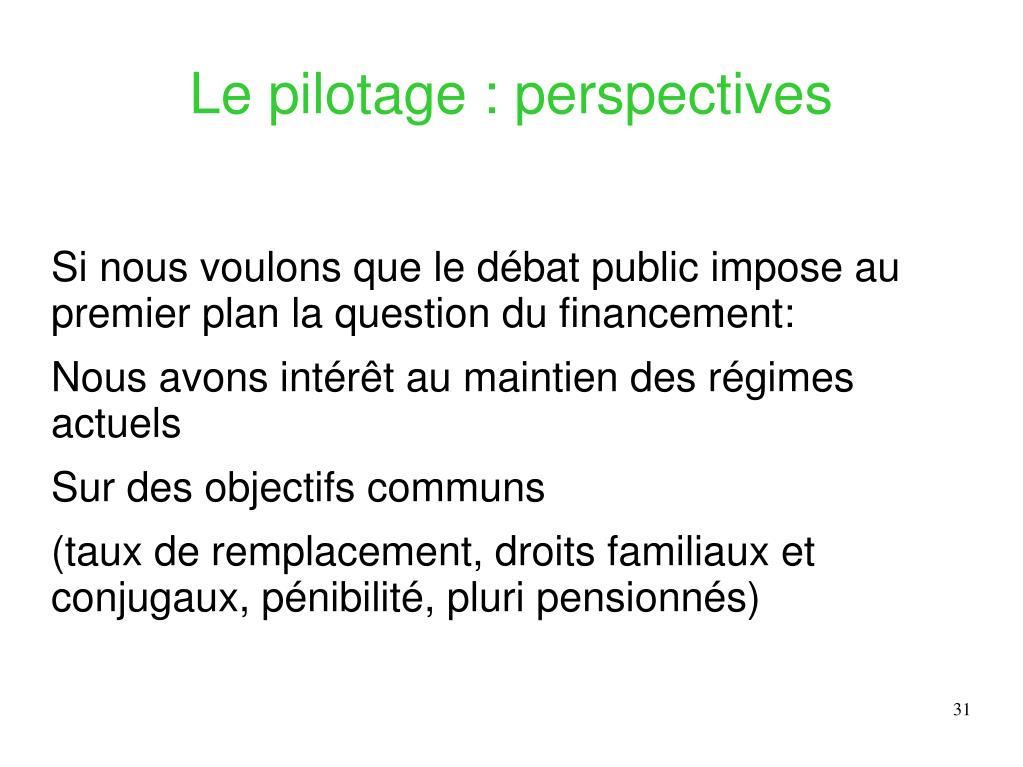 Le pilotage : perspectives

Si nous voulons que le débat public impose au premier plan la question du financement:

Nous avons intérêt au maintien des régimes actuels

Sur des objectifs communs

(taux de remplacement, droits familiaux et conjugaux, pénibilité, pluri pensionnés)

31